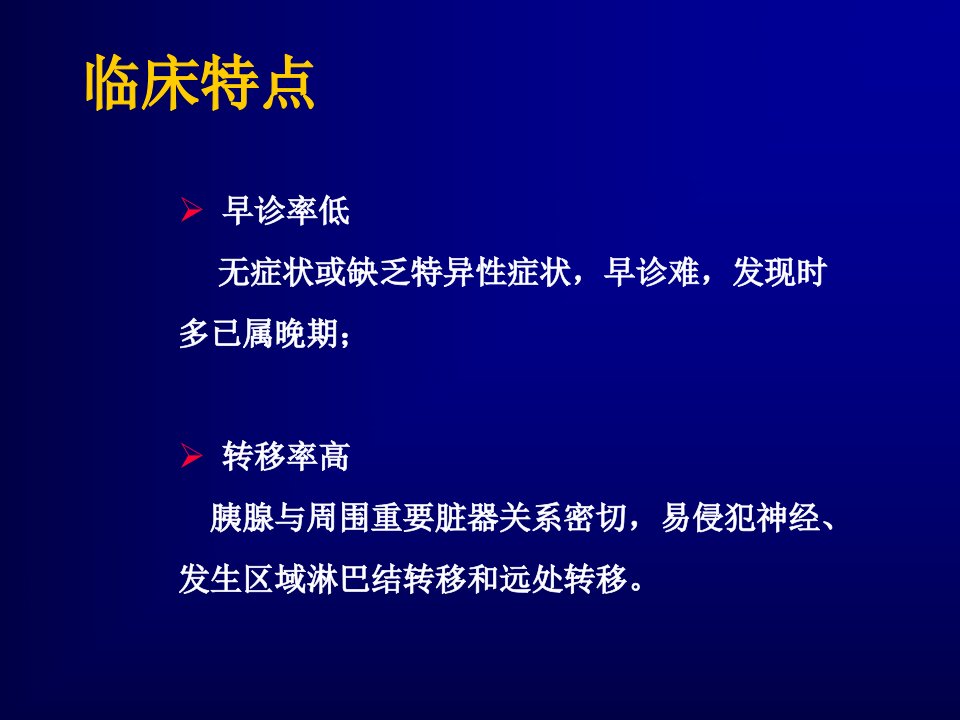 临床特点

➢ 早诊率低

无症状或缺乏特异性症状，早诊难，发现时多已属晚期；

➢ 转移率高

胰腺与周围重要脏器关系密切，易侵犯神经、发生区域淋巴结转移和远处转移。